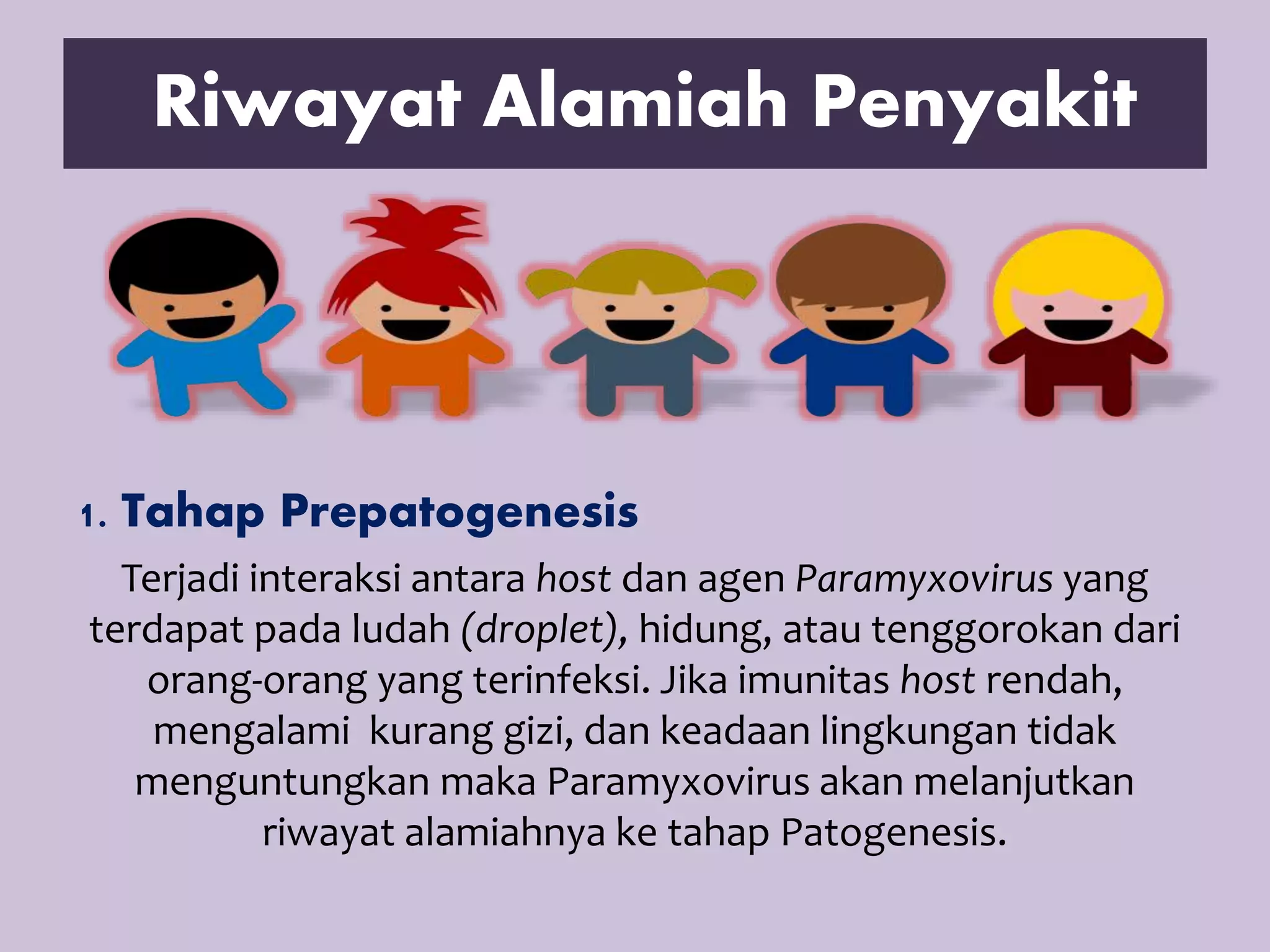 Riwayat Alamiah Penyakit

1. Tahap Prepatogenesis

Terjadi interaksi antara host dan agen Paramyxovirus yang terdapat pada ludah (droplet), hidung, atau tenggorokan dari orang-orang yang terinfeksi. Jika imunitas host rendah, mengalami kurang gizi, dan keadaan lingkungan tidak menguntungkan maka Paramyxovirus akan melanjutkan riwayat alamiahnya ke tahap Patogenesis.